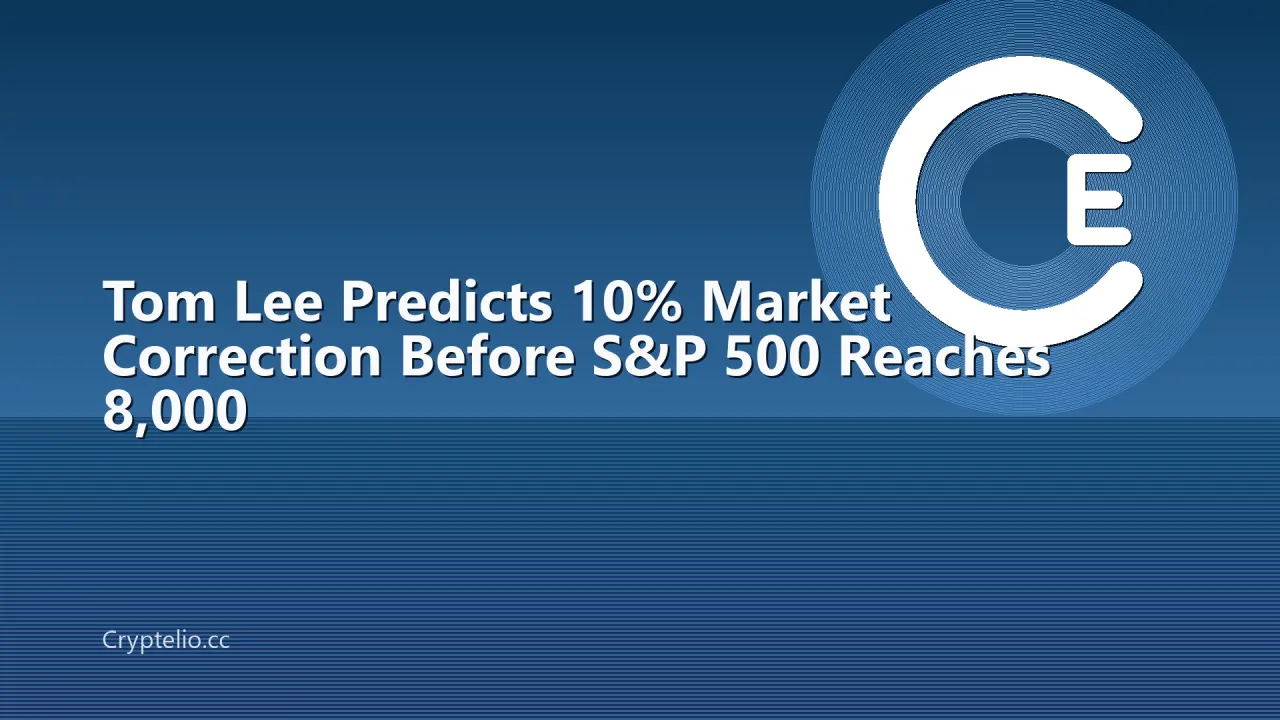 CE

Tom Lee Predicts 10% Market Correction Before S&P 500 Reaches 8,000

Cryptelio.cc